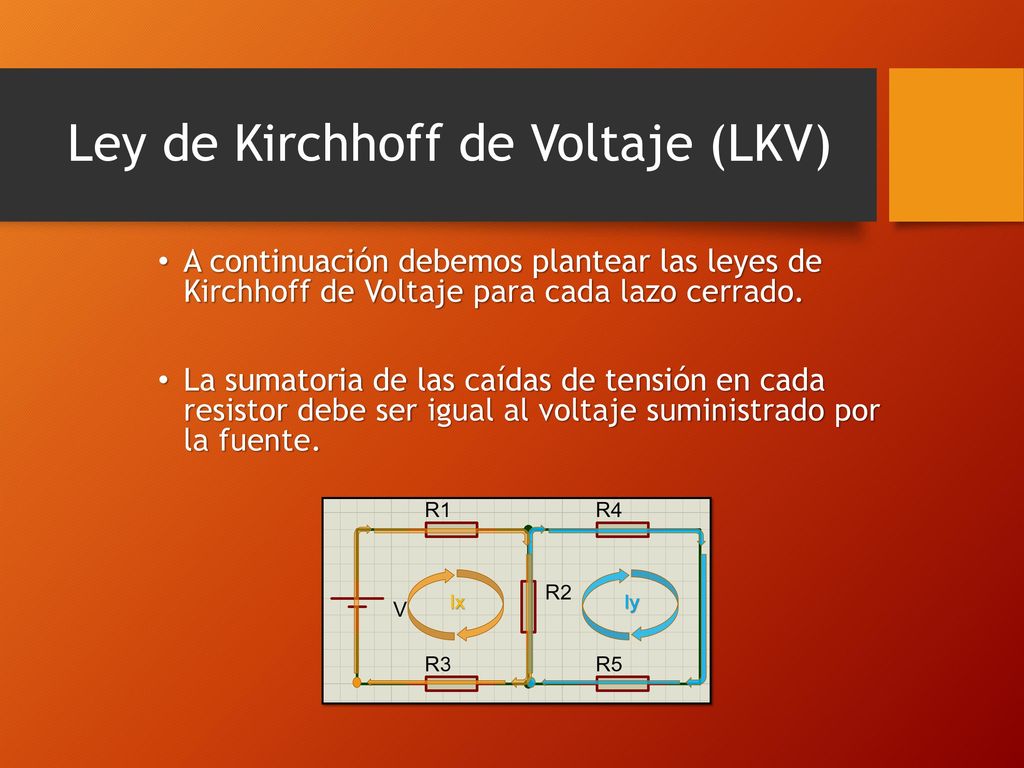 Ley de Kirchhoff de Voltaje (LKV)

• A continuación debemos plantear las leyes de Kirchhoff de Voltaje para cada lazo cerrado.

• La sumatoria de las caídas de tensión en cada resistor debe ser igual al voltaje suministrado por la fuente.

R1
R4
V
Ix
R2
Iy
R3
R5